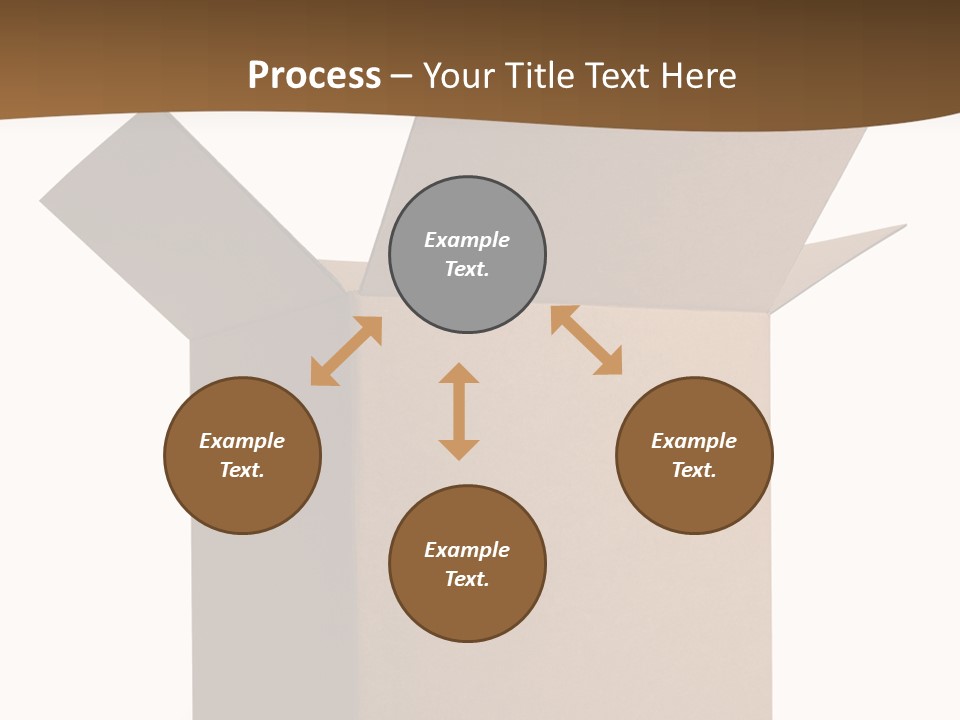 Process – Your Title Text Here

Example Text.

Example Text.

Example Text.

Example Text.